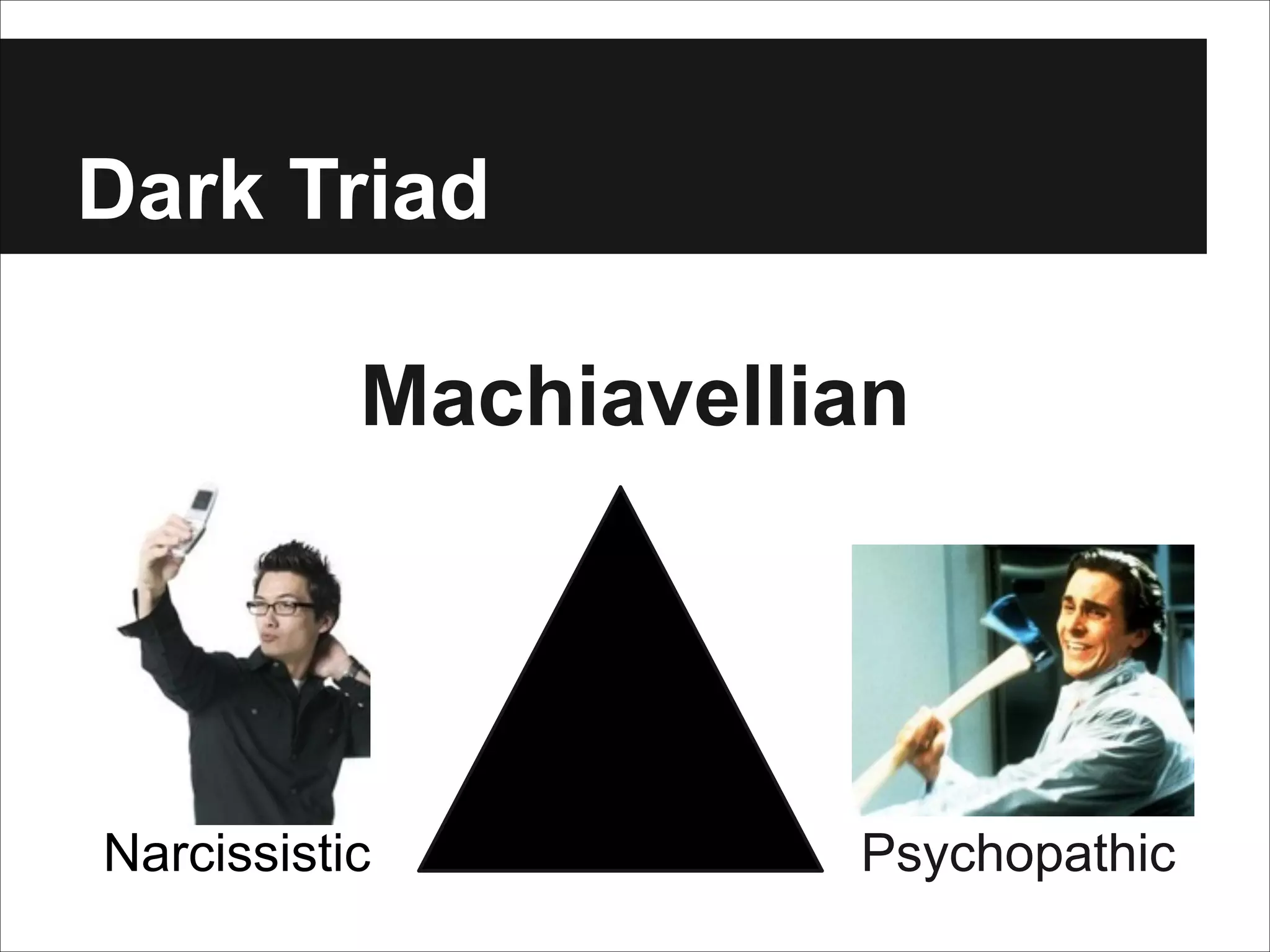 Dark Triad

Machiavellian

Narcissistic

Psychopathic